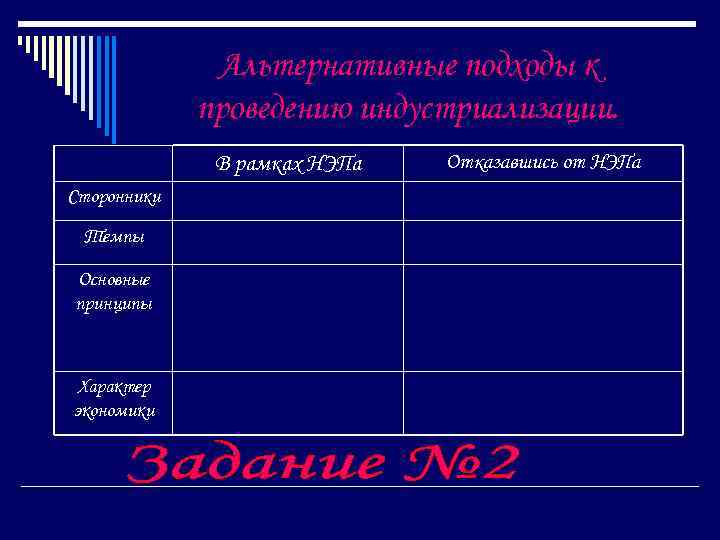 Альтернативные подходы к проведению индустриализации.

| | В рамках НЭПа | Отказавшись от НЭПа |
|---|---|---|
| Сторонники | | |
| Темпы | | |
| Основные принципы | | |
| Характер экономики | | |

Задание №2